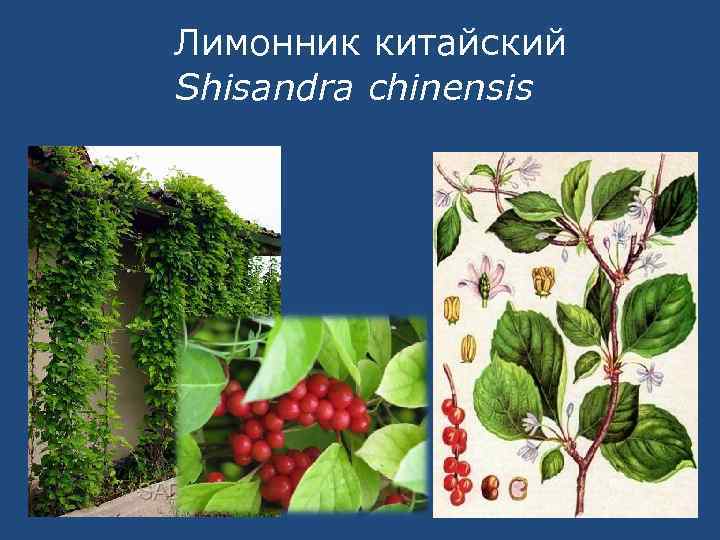 Лимонник китайский
Shisandra chinensis